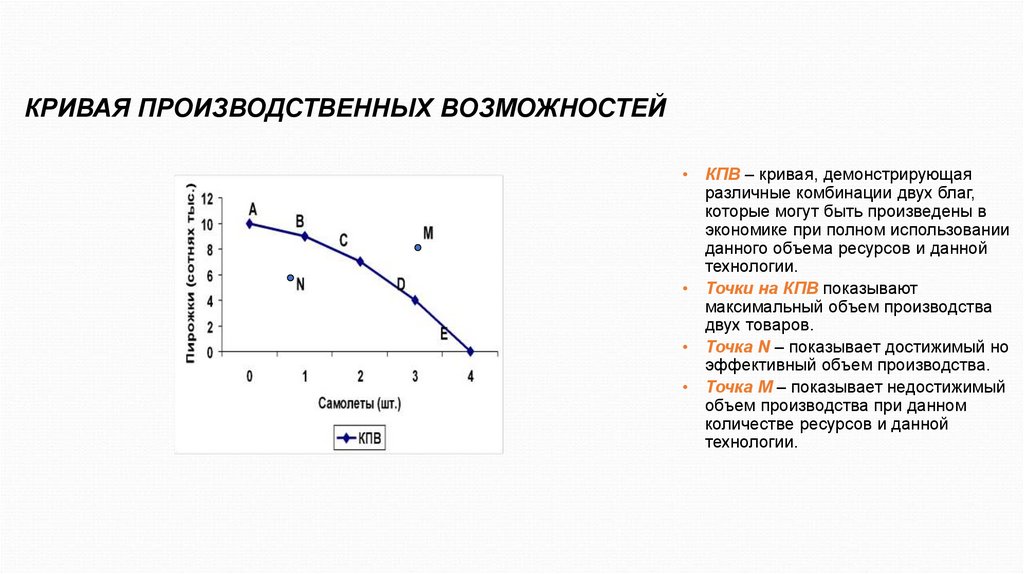 КРИВАЯ ПРОИЗВОДСТВЕННЫХ ВОЗМОЖНОСТЕЙ

Пирожки (сотнях тыс.)

12
10
8
6
4
2
0

A
B
C
D
E
M
N

0 1 2 3 4

Самолеты (шт.)

КПВ

• КПВ – кривая, демонстрирующая различные комбинации двух благ, которые могут быть произведены в экономике при полном использовании данного объема ресурсов и данной технологии.
• Точки на КПВ показывают максимальный объем производства двух товаров.
• Точка N – показывает достижимый но эффективный объем производства.
• Точка M – показывает недостижимый объем производства при данном количестве ресурсов и данной технологии.